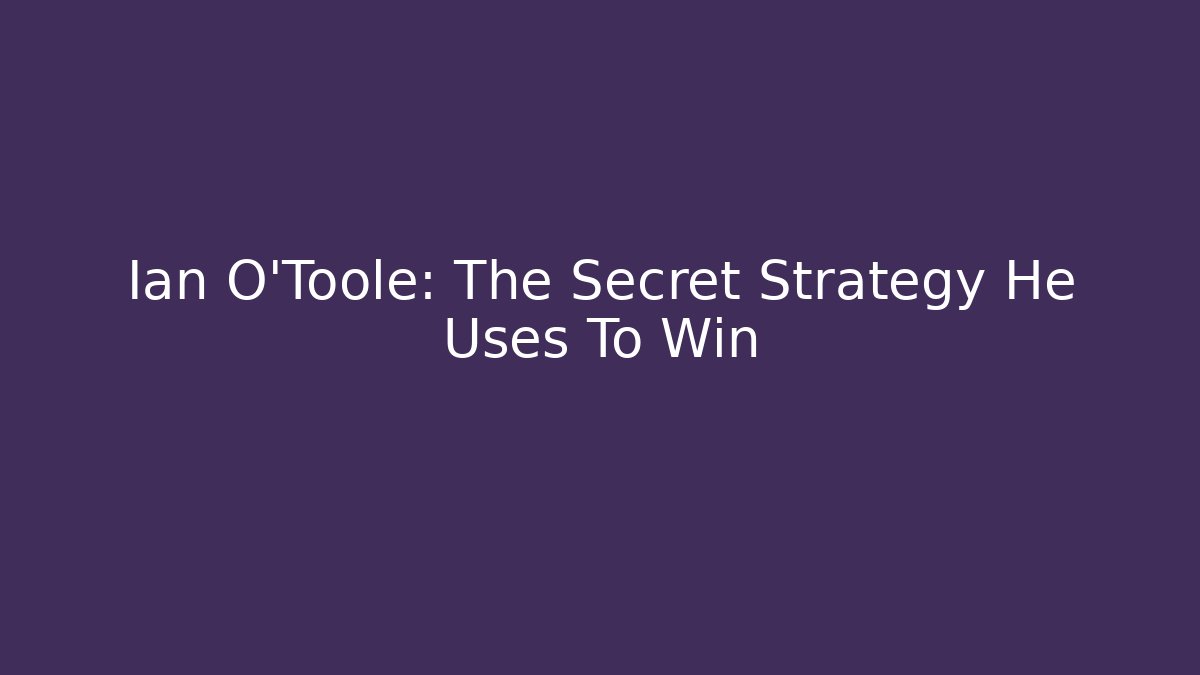 Ian O'Toole: The Secret Strategy He Uses To Win